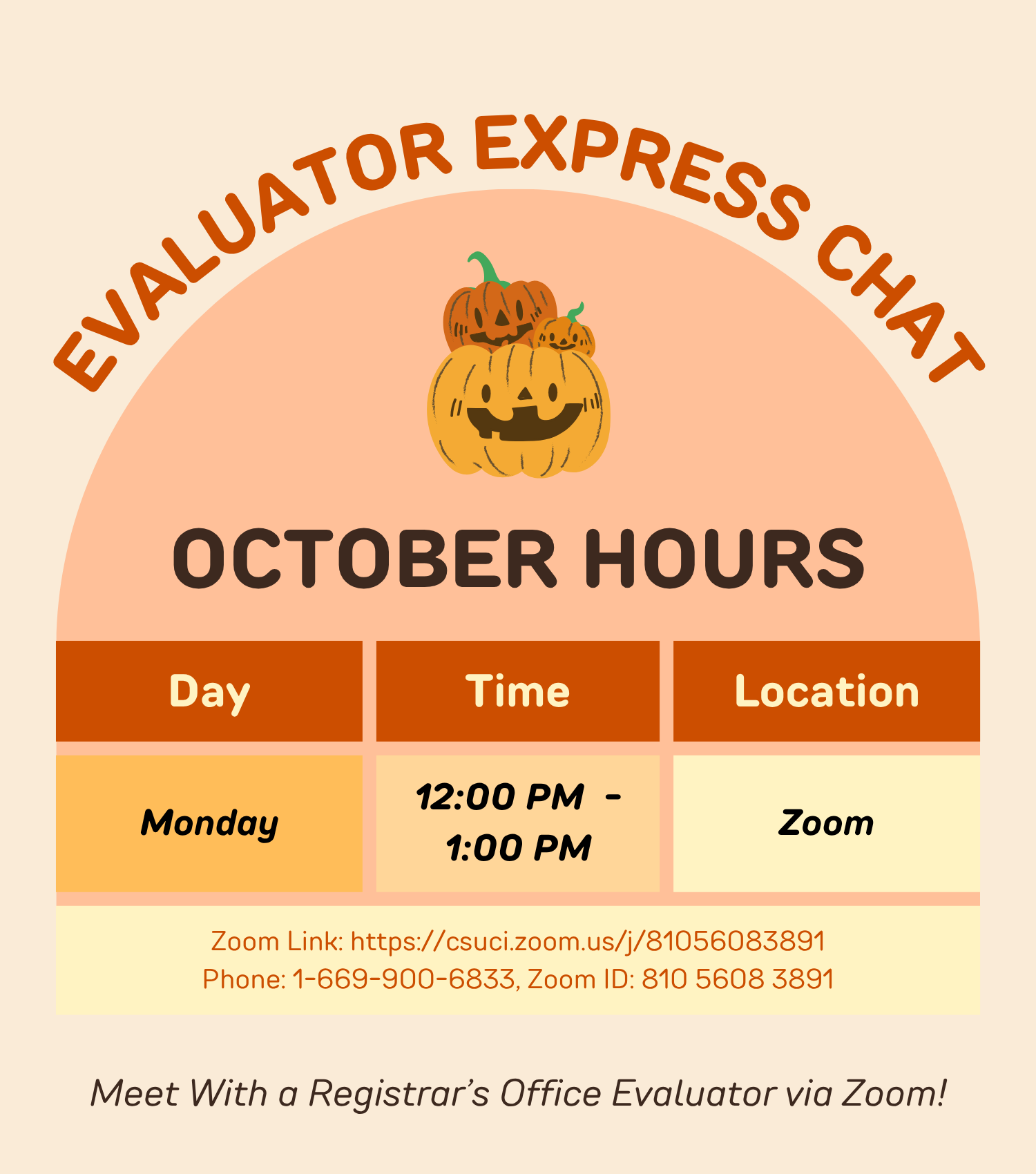 EVALUATOR EXPRESS CHAT

OCTOBER HOURS

| Day | Time | Location |
|---|---|---|
| Monday | 12:00 PM - 1:00 PM | Zoom |

Zoom Link: https://csuci.zoom.us/j/81056083891
Phone: 1-669-900-6833, Zoom ID: 810 5608 3891

Meet With a Registrar's Office Evaluator via Zoom!